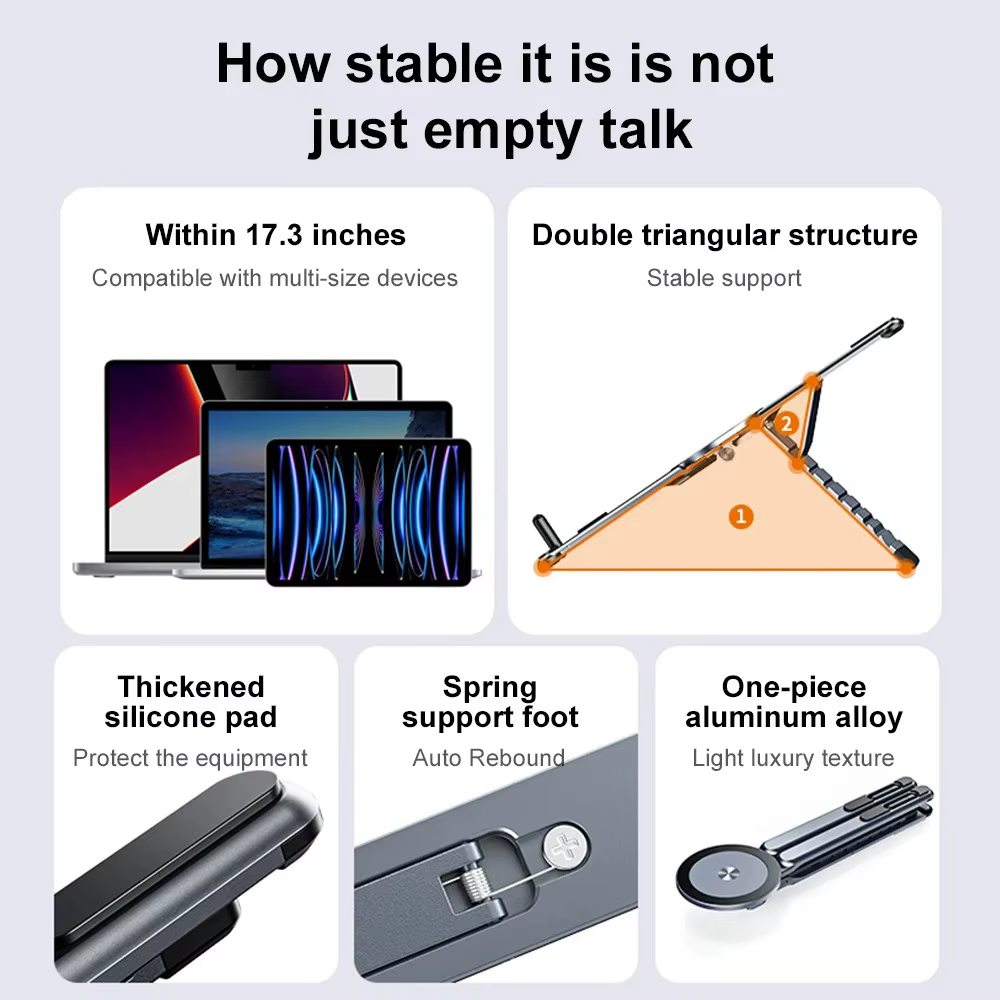 How stable it is is not just empty talk

Within 17.3 inches
Compatible with multi-size devices

Double triangular structure
Stable support

2

1

Thickened silicone pad
Protect the equipment

Spring support foot
Auto Rebound

One-piece aluminum alloy
Light luxury texture